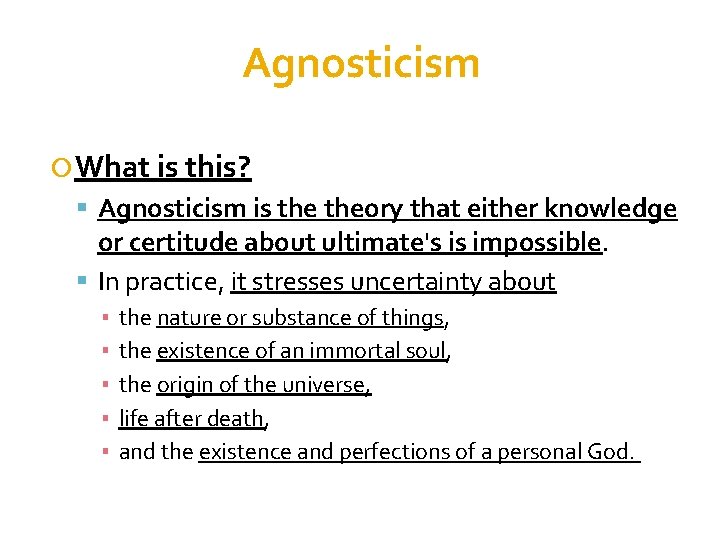 Agnosticism

What is this?

Agnosticism is the theory that either knowledge or certitude about ultimate's is impossible.

In practice, it stresses uncertainty about

the nature or substance of things,

the existence of an immortal soul,

the origin of the universe,

life after death,

and the existence and perfections of a personal God.